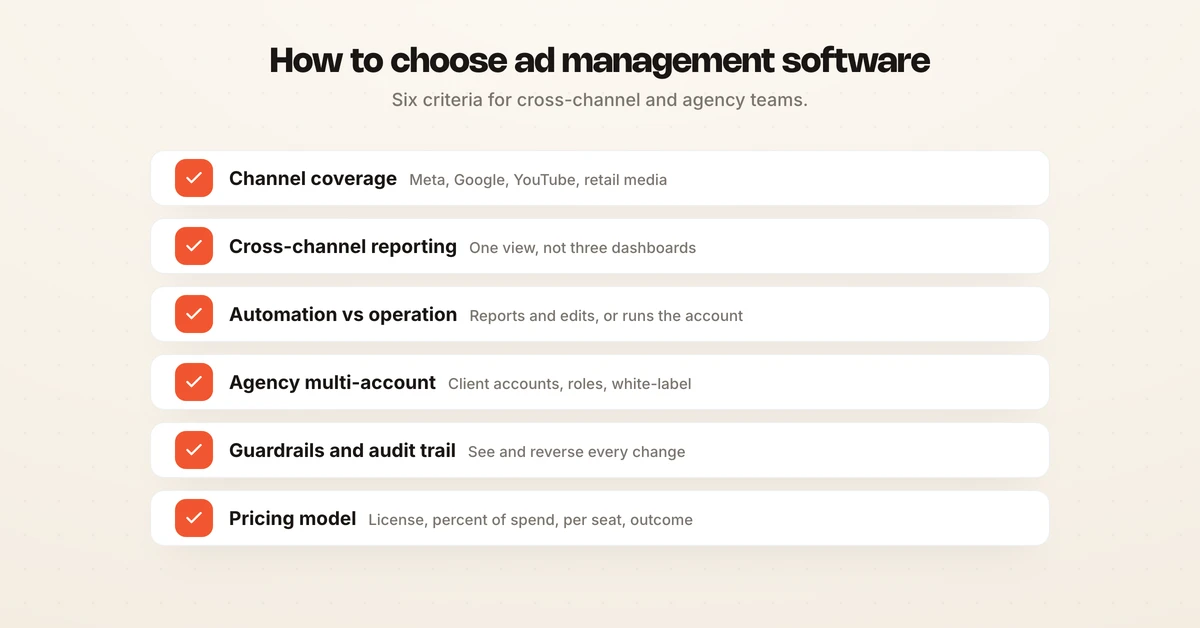 How to choose ad management software

Six criteria for cross-channel and agency teams.

Channel coverage Meta, Google, YouTube, retail media

Cross-channel reporting One view, not three dashboards

Automation vs operation Reports and edits, or runs the account

Agency multi-account Client accounts, roles, white-label

Guardrails and audit trail See and reverse every change

Pricing model License, percent of spend, per seat, outcome